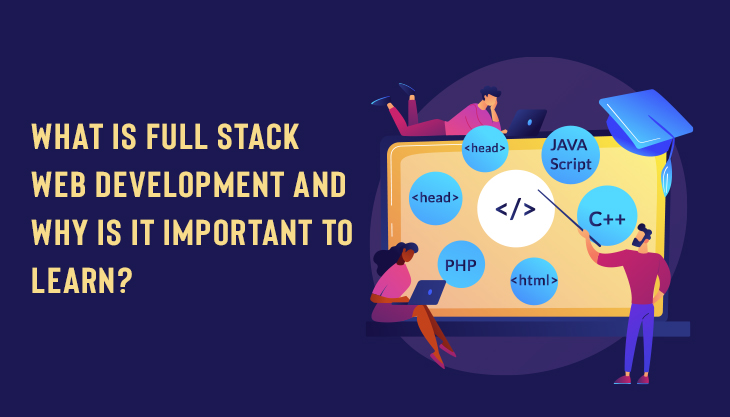 WHAT IS FULL STACK WEB DEVELOPMENT AND WHY IS IT IMPORTANT TO LEARN?

<head>
JAVA Script
<head>
</>
C++
PHP
<html>